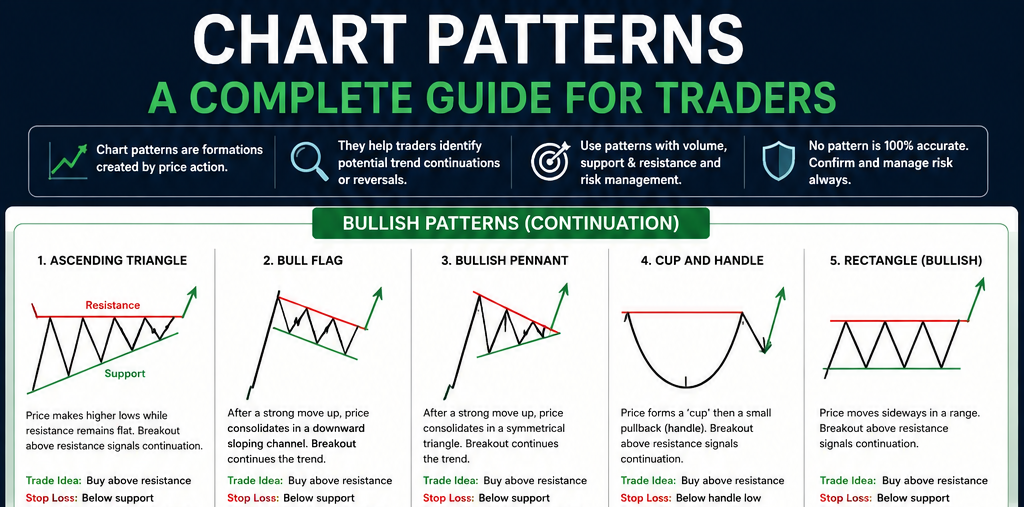 CHART PATTERNS
A COMPLETE GUIDE FOR TRADERS

Chart patterns are formations created by price action.

They help traders identify potential trend continuations or reversals.

Use patterns with volume, support & resistance and risk management.

No pattern is 100% accurate. Confirm and manage risk always.

BULLISH PATTERNS (CONTINUATION)

1. ASCENDING TRIANGLE

Resistance

Support

Price makes higher lows while resistance remains flat. Breakout above resistance signals continuation.

Trade Idea: Buy above resistance
Stop Loss: Below support

2. BULL FLAG

After a strong move up, price consolidates in a downward sloping channel. Breakout continues the trend.

Trade Idea: Buy above resistance
Stop Loss: Below support

3. BULLISH PENNANT

After a strong move up, price consolidates in a symmetrical triangle. Breakout continues the trend.

Trade Idea: Buy above resistance
Stop Loss: Below support

4. CUP AND HANDLE

Price forms a 'cup' then a small pullback (handle). Breakout above resistance signals continuation.

Trade Idea: Buy above resistance
Stop Loss: Below handle low

5. RECTANGLE (BULLISH)

Price moves sideways in a range. Breakout above resistance signals continuation.

Trade Idea: Buy above resistance
Stop Loss: Below support